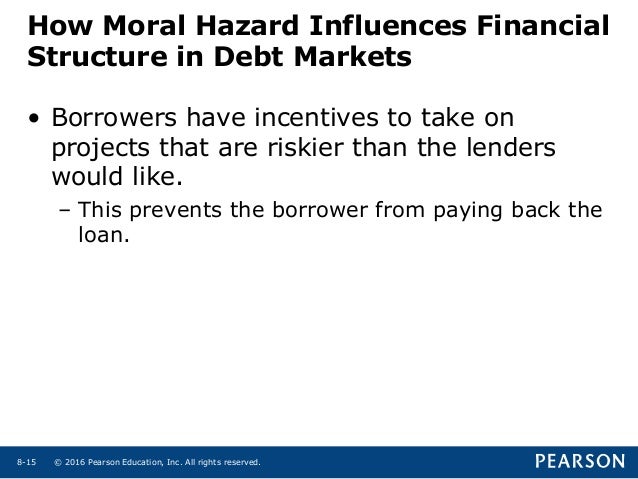 How Moral Hazard Influences Financial Structure in Debt Markets

• Borrowers have incentives to take on projects that are riskier than the lenders would like.

– This prevents the borrower from paying back the loan.

8-15 © 2016 Pearson Education, Inc. All rights reserved.

PEARSON